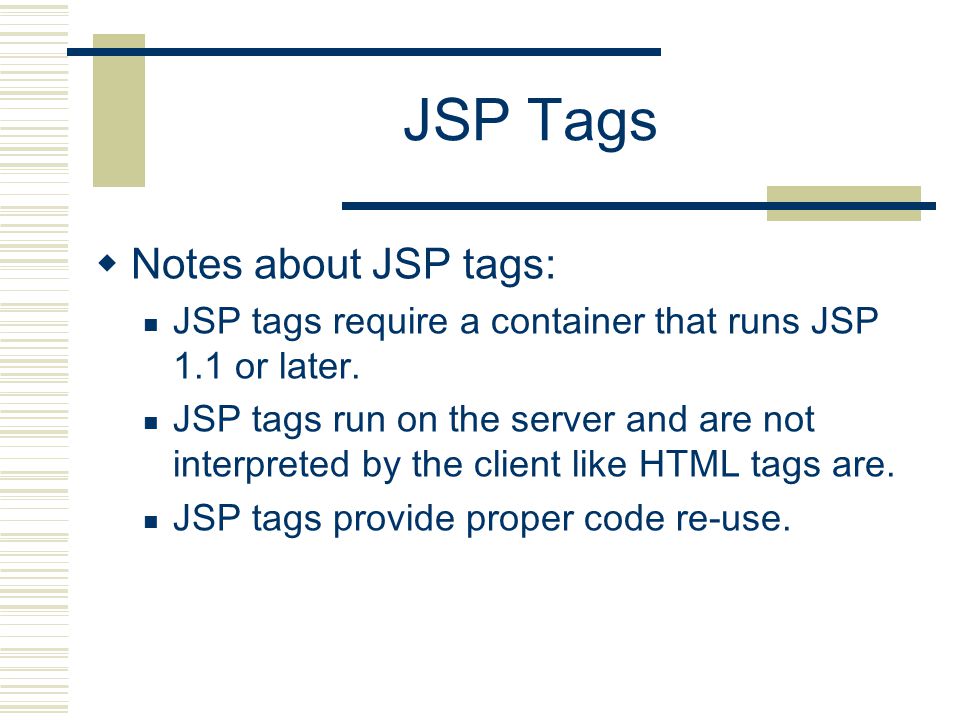 JSP Tags

Notes about JSP tags:

JSP tags require a container that runs JSP 1.1 or later.

JSP tags run on the server and are not interpreted by the client like HTML tags are.

JSP tags provide proper code re-use.